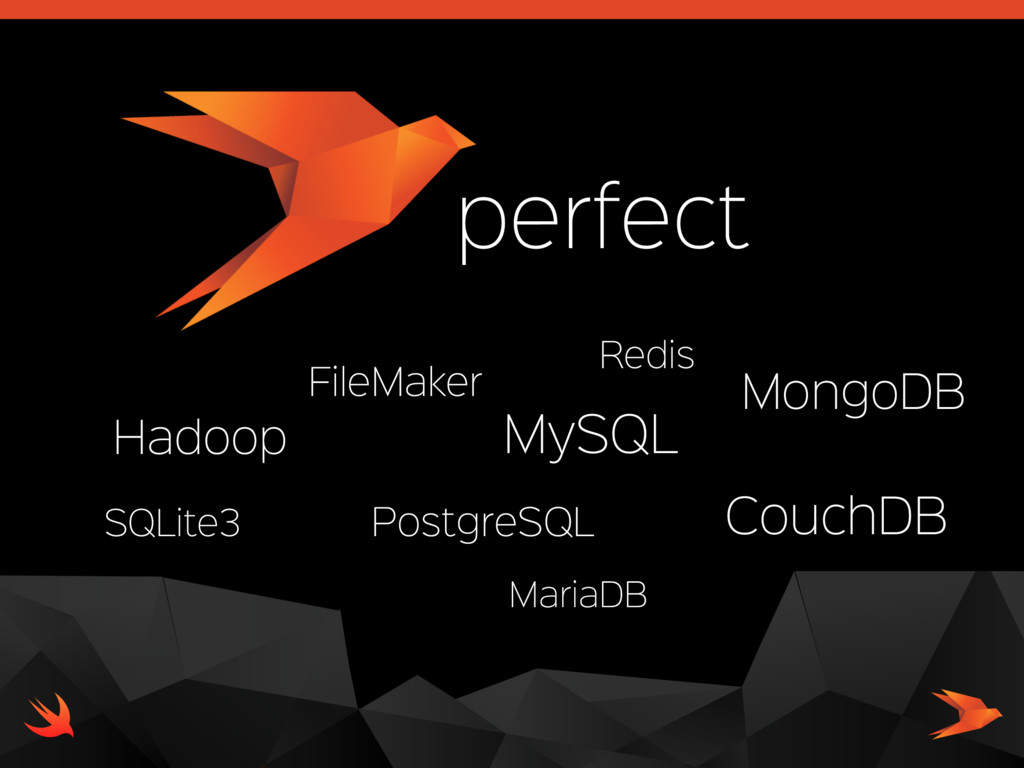 perfect

Redis

FileMaker

MongoDB

Hadoop

MySQL

SQLite3

PostgreSQL

CouchDB

MariaDB